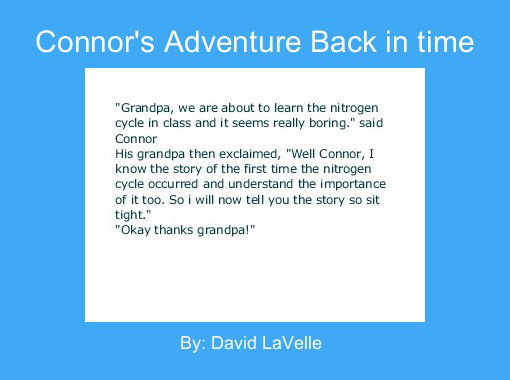 Connor's Adventure Back in time

"Grandpa, we are about to learn the nitrogen cycle in class and it seems really boring." said Connor
His grandpa then exclaimed, "Well Connor, I know the story of the first time the nitrogen cycle occurred and understand the importance of it too. So i will now tell you the story so sit tight."
"Okay thanks grandpa!"

By: David LaVelle